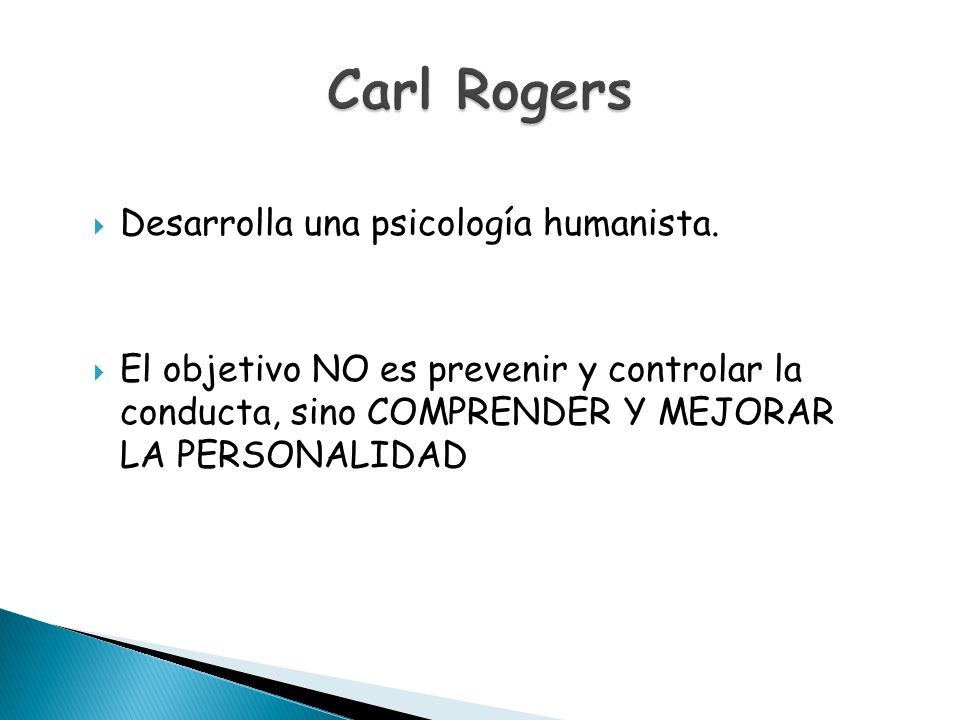 Carl Rogers

Desarrolla una psicología humanista.

El objetivo NO es prevenir y controlar la conducta, sino COMPRENDER Y MEJORAR LA PERSONALIDAD